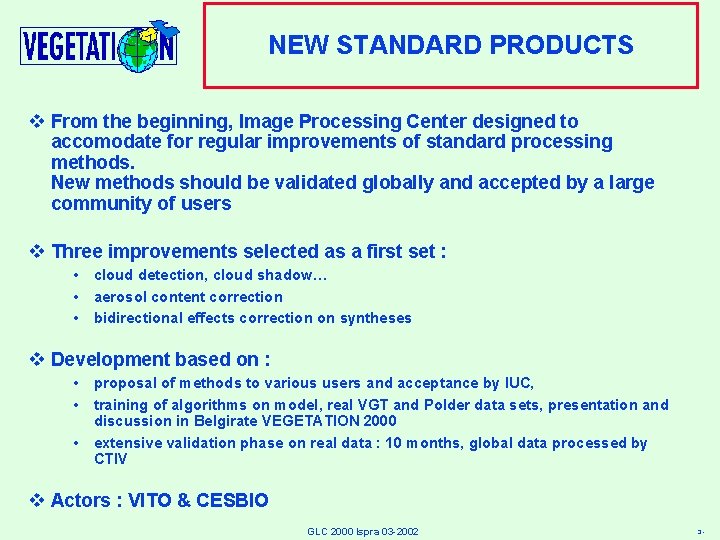 VEGETATION

NEW STANDARD PRODUCTS

❖ From the beginning, Image Processing Center designed to accomodate for regular improvements of standard processing methods.
New methods should be validated globally and accepted by a large community of users

❖ Three improvements selected as a first set :
• cloud detection, cloud shadow…
• aerosol content correction
• bidirectional effects correction on syntheses

❖ Development based on :
• proposal of methods to various users and acceptance by IUC,
• training of algorithms on model, real VGT and Polder data sets, presentation and discussion in Belgirate VEGETATION 2000
• extensive validation phase on real data : 10 months, global data processed by CTIV

❖ Actors : VITO & CESBIO

GLC 2000 Ispra 03-2002

3-